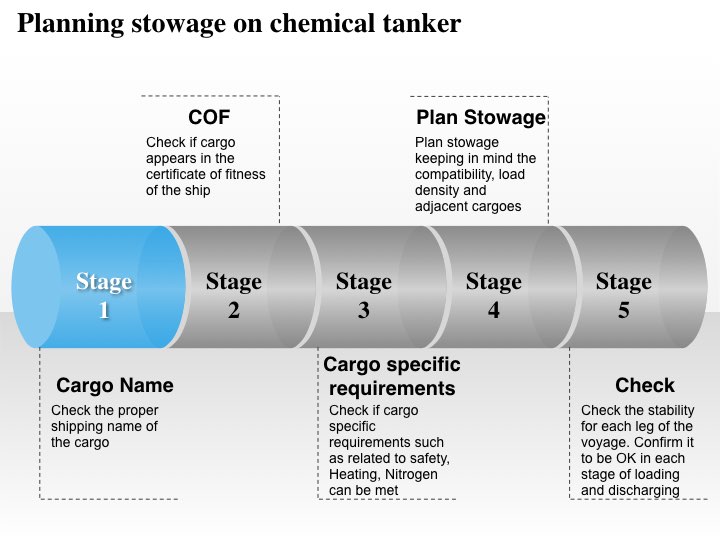 Planning stowage on chemical tanker

COF
Check if cargo appears in the certificate of fitness of the ship

Plan Stowage
Plan stowage keeping in mind the compatibility, load density and adjacent cargoes

Stage 1

Stage 2

Stage 3

Stage 4

Stage 5

Cargo Name
Check the proper shipping name of the cargo

Cargo specific requirements
Check if cargo specific requirements such as related to safety, Heating, Nitrogen can be met

Check
Check the stability for each leg of the voyage. Confirm it to be OK in each stage of loading and discharging